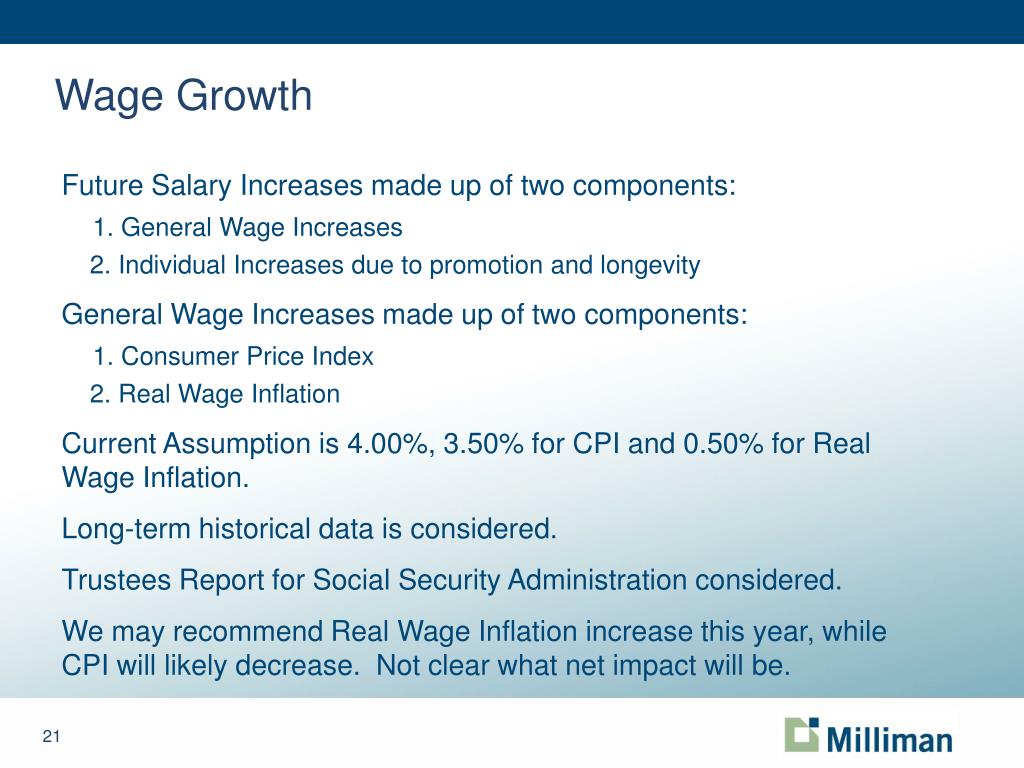 Wage Growth

Future Salary Increases made up of two components:

1. General Wage Increases

2. Individual Increases due to promotion and longevity

General Wage Increases made up of two components:

1. Consumer Price Index

2. Real Wage Inflation

Current Assumption is 4.00%, 3.50% for CPI and 0.50% for Real Wage Inflation.

Long-term historical data is considered.

Trustees Report for Social Security Administration considered.

We may recommend Real Wage Inflation increase this year, while CPI will likely decrease. Not clear what net impact will be.

21

Milliman